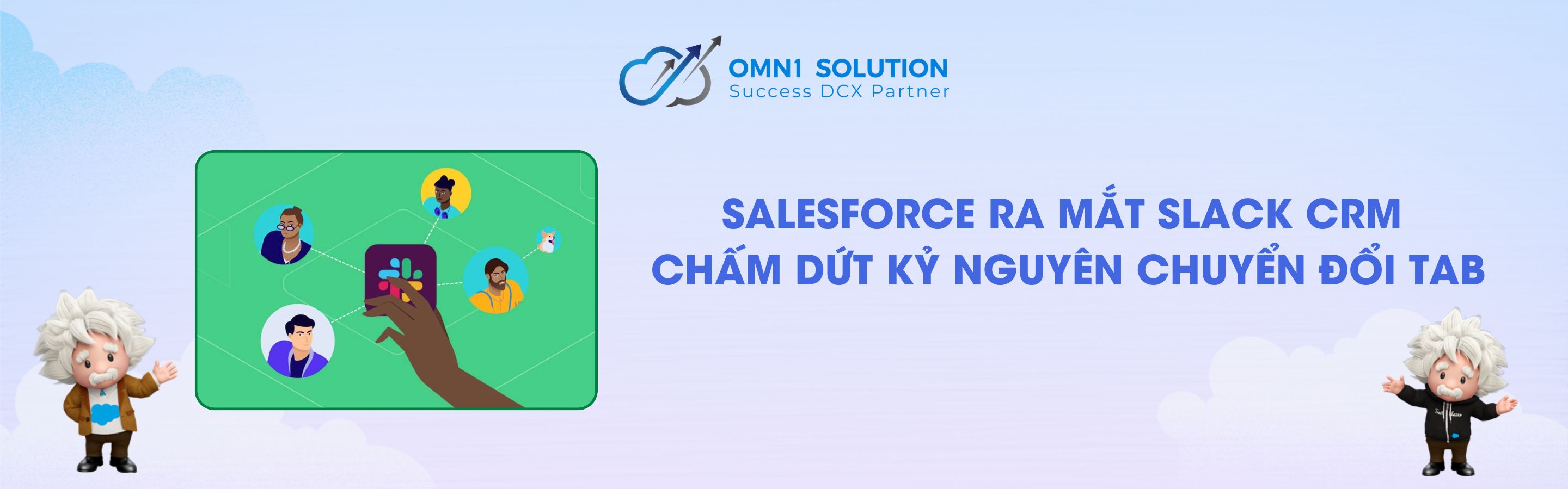 OMN1 SOLUTION
Success DCX Partner

SALESFORCE RA MẮT SLACK CRM
CHẤM DỨT KỶ NGUYÊN CHUYỂN ĐỔI TAB